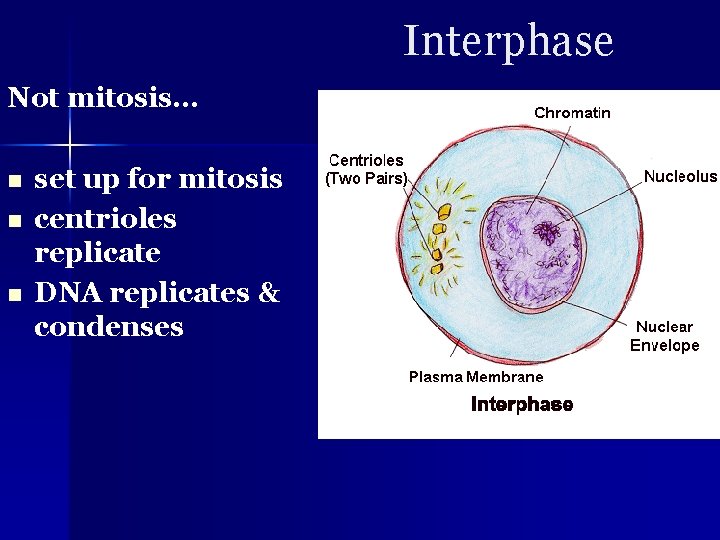 Interphase

Not mitosis…

- set up for mitosis
- centrioles replicate
- DNA replicates & condenses

Chromatin

Centrioles (Two Pairs)

Nucleolus

Nuclear Envelope

Plasma Membrane

Interphase